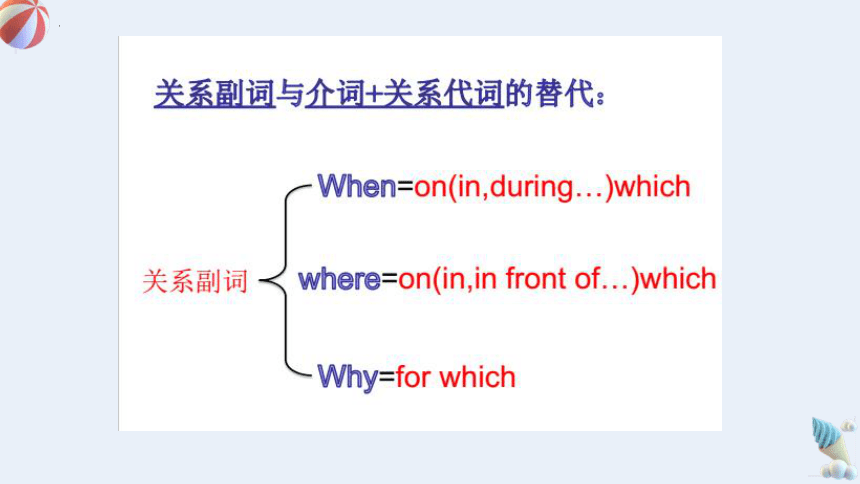 关系副词与介词+关系代词的替代：

关系副词

When=on(in,during…)which

where=on(in,in front of…)which

Why=for which